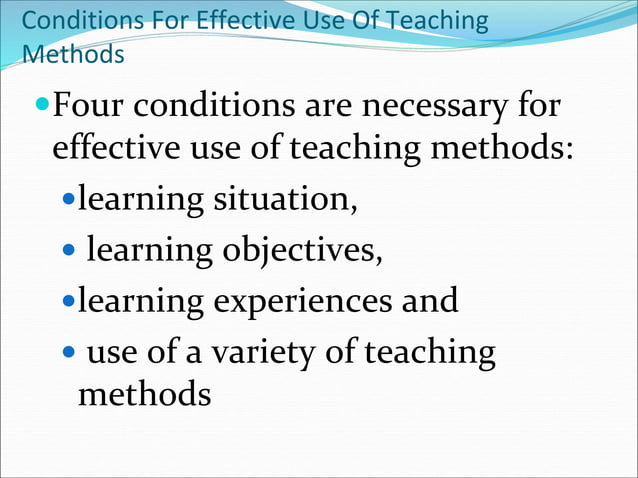 Conditions For Effective Use Of Teaching Methods

- Four conditions are necessary for effective use of teaching methods:
  - learning situation,
  - learning objectives,
  - learning experiences and
  - use of a variety of teaching methods